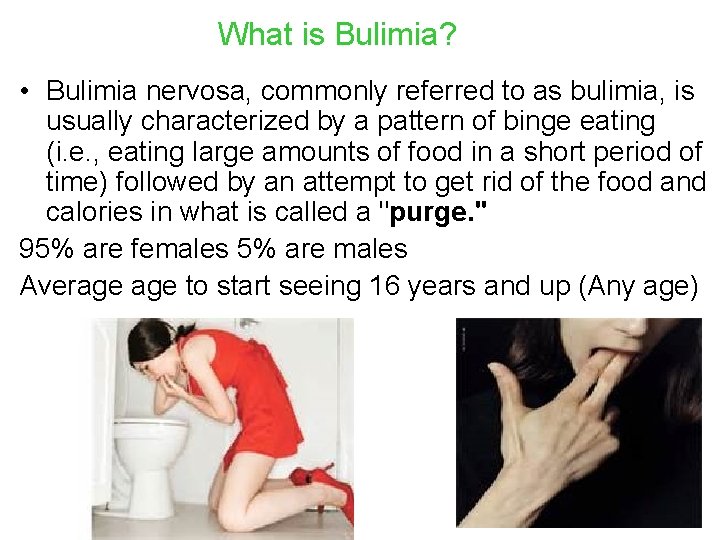 What is Bulimia?

• Bulimia nervosa, commonly referred to as bulimia, is usually characterized by a pattern of binge eating (i.e., eating large amounts of food in a short period of time) followed by an attempt to get rid of the food and calories in what is called a "**purge.**"

95% are females 5% are males

Average age to start seeing 16 years and up (Any age)